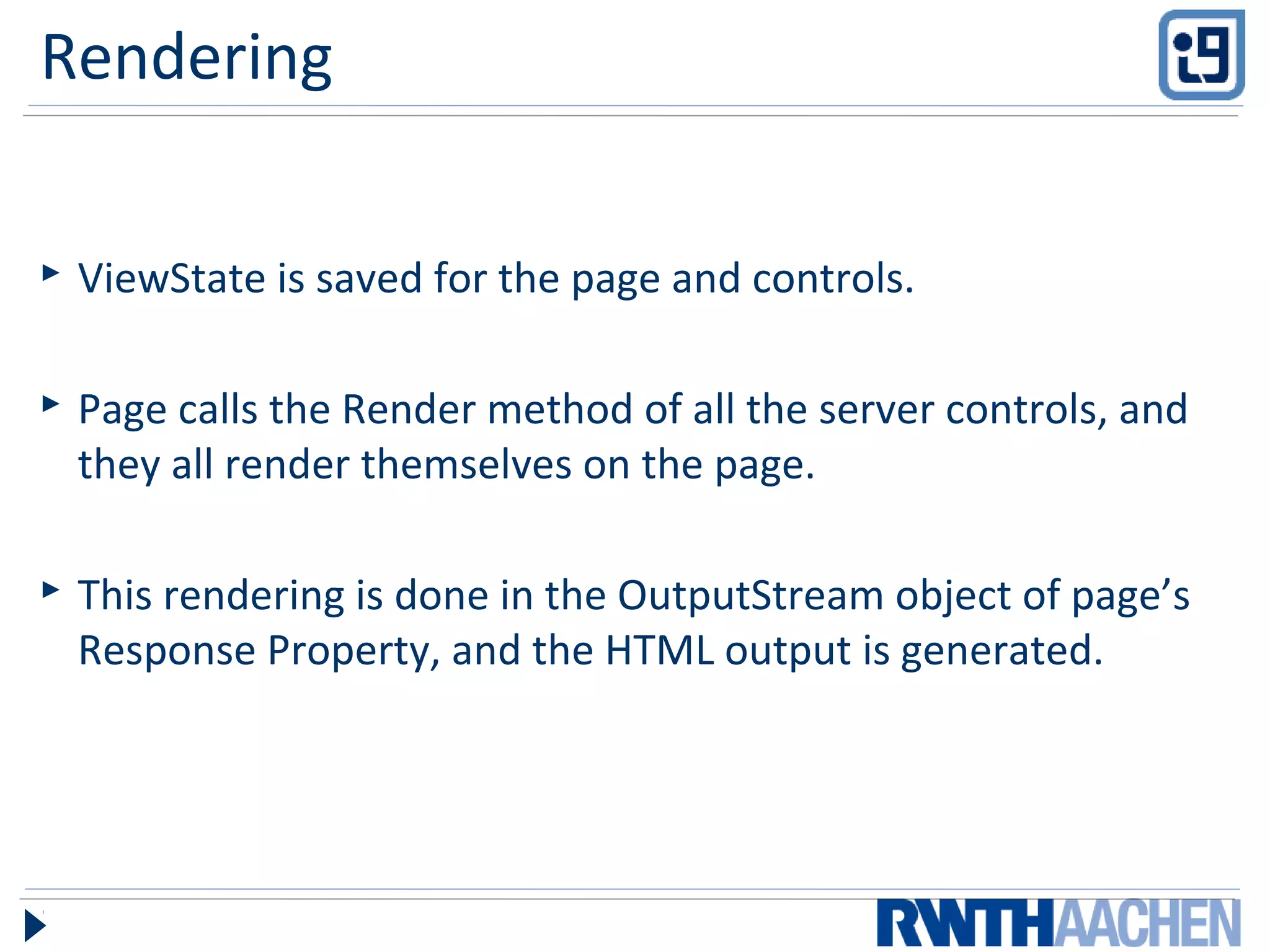 Rendering

i9

▸ ViewState is saved for the page and controls.

▸ Page calls the Render method of all the server controls, and they all render themselves on the page.

▸ This rendering is done in the OutputStream object of page’s Response Property, and the HTML output is generated.

RWTHAACHEN